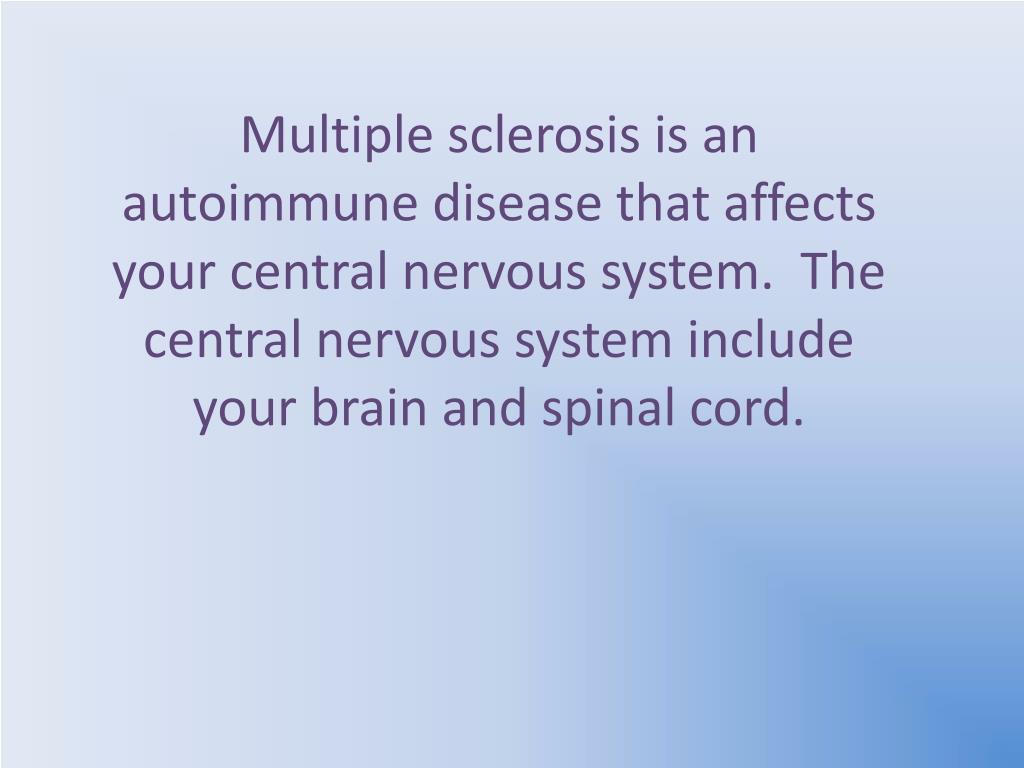 Multiple sclerosis is an autoimmune disease that affects your central nervous system.  The central nervous system include your brain and spinal cord.